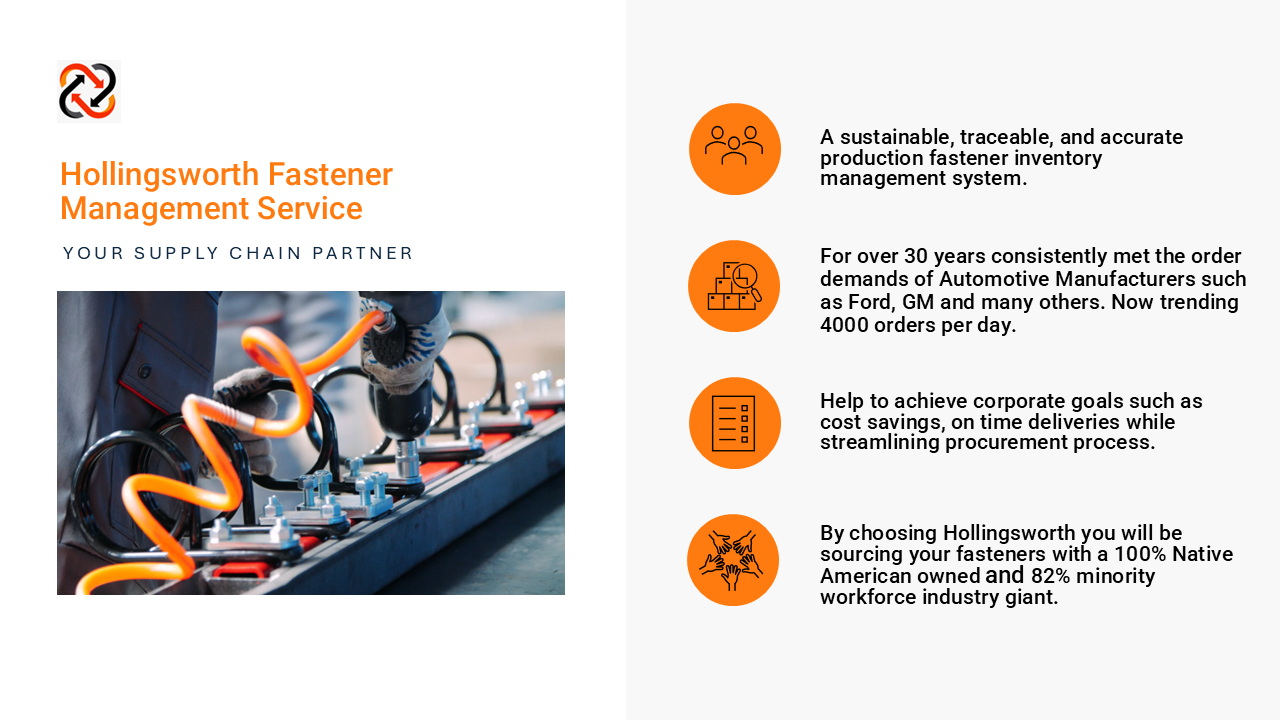 Hollingsworth Fastener Management Service

YOUR SUPPLY CHAIN PARTNER

A sustainable, traceable, and accurate production fastener inventory management system.

For over 30 years consistently met the order demands of Automotive Manufacturers such as Ford, GM and many others. Now trending 4000 orders per day.

Help to achieve corporate goals such as cost savings, on time deliveries while streamlining procurement process.

By choosing Hollingsworth you will be sourcing your fasteners with a 100% Native American owned and 82% minority workforce industry giant.